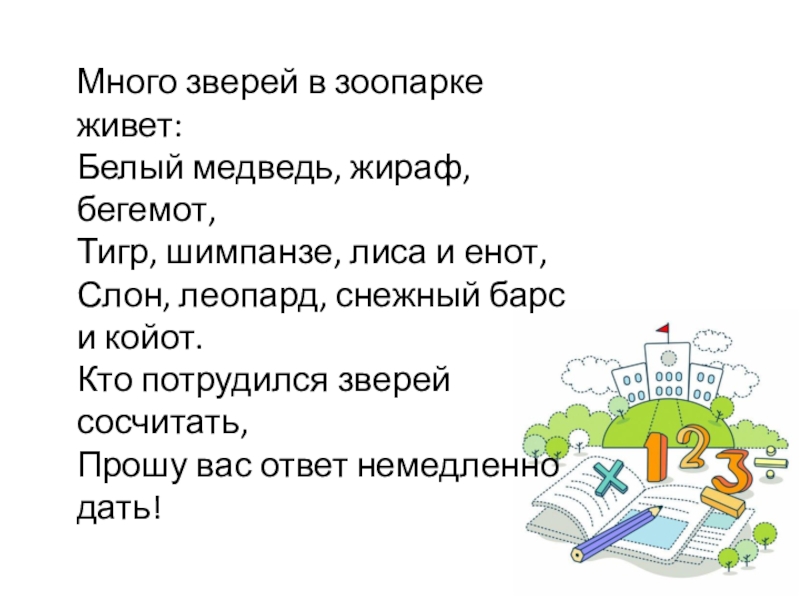 Много зверей в зоопарке живет:
Белый медведь, жираф, бегемот,
Тигр, шимпанзе, лиса и енот,
Слон, леопард, снежный барс и койот.
Кто потрудился зверей сосчитать,
Прошу вас ответ немедленно дать!

1 2 3